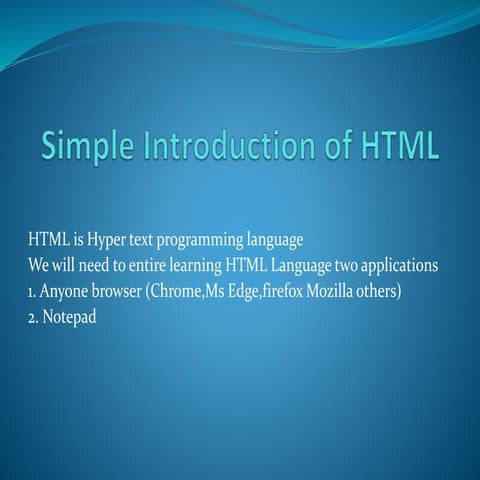 Simple Introduction of HTML

HTML is Hyper text programming language
We will need to entire learning HTML Language two applications
1. Anyone browser (Chrome,Ms Edge,firefox Mozilla others)
2. Notepad